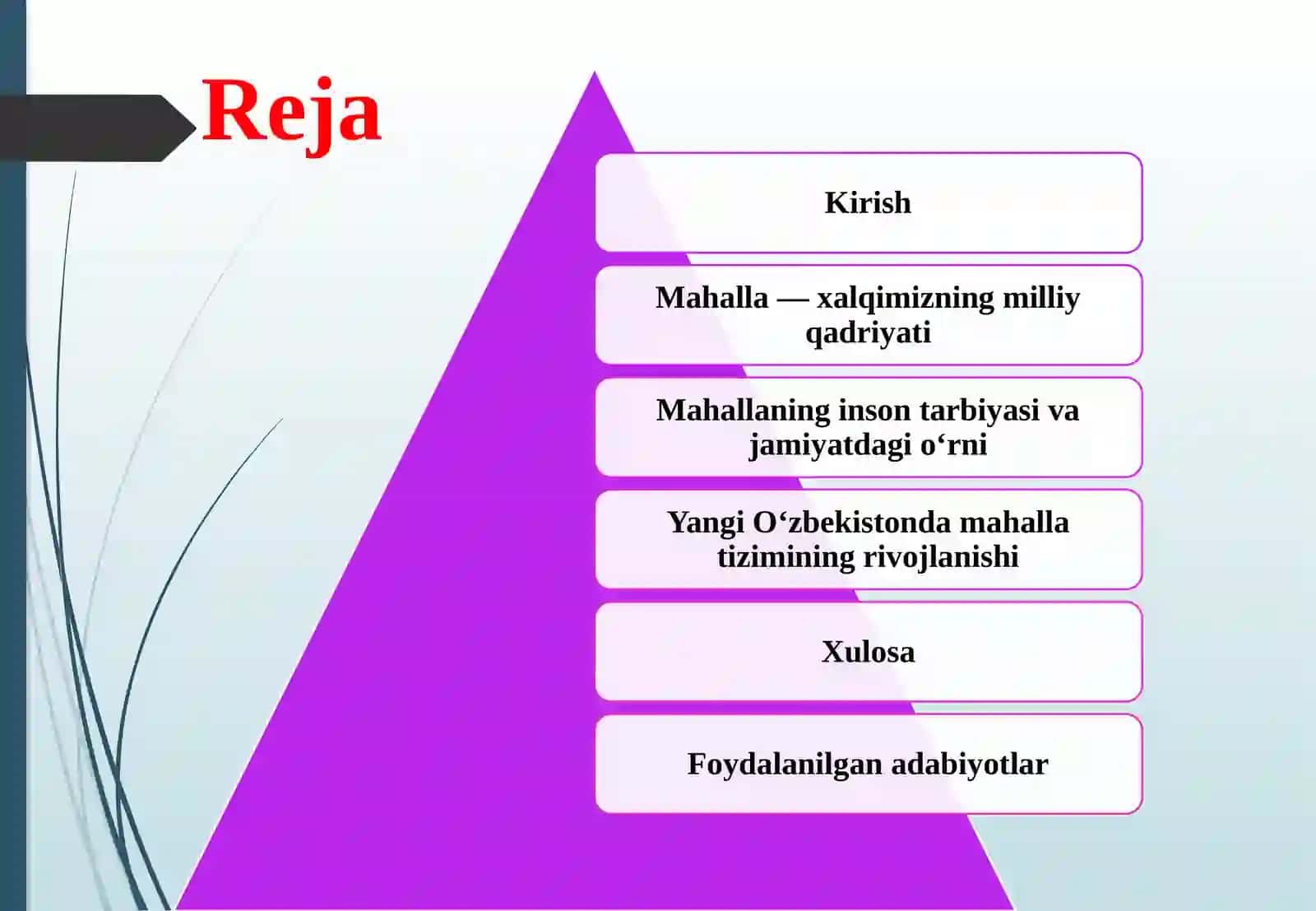 Reja

Kirish

Mahalla — xalqimizning milliy qadriyati

Mahallaning inson tarbiyasi va jamiyatdagi o‘rni

Yangi O‘zbekistonda mahalla tizimining rivojlanishi

Xulosa

Foydalanilgan adabiyotlar